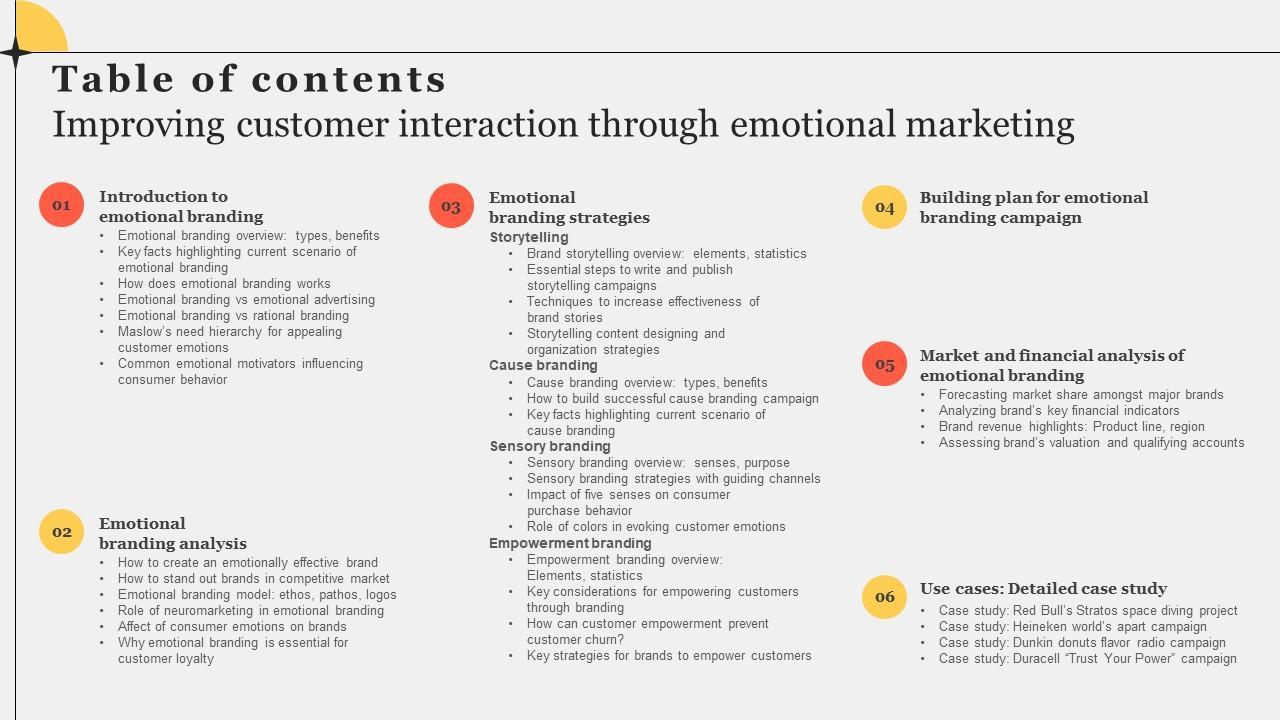 Table of contents
Improving customer interaction through emotional marketing

01
Introduction to emotional branding
• Emotional branding overview: types, benefits
• Key facts highlighting current scenario of emotional branding
• How does emotional branding works
• Emotional branding vs emotional advertising
• Emotional branding vs rational branding
• Maslow's need hierarchy for appealing customer emotions
• Common emotional motivators influencing consumer behavior

02
Emotional branding analysis
• How to create an emotionally effective brand
• How to stand out brands in competitive market
• Emotional branding model: ethos, pathos, logos
• Role of neuromarketing in emotional branding
• Affect of consumer emotions on brands
• Why emotional branding is essential for customer loyalty

03
Emotional branding strategies
Storytelling
• Brand storytelling overview: elements, statistics
• Essential steps to write and publish storytelling campaigns
• Techniques to increase effectiveness of brand stories
• Storytelling content designing and organization strategies
Cause branding
• Cause branding overview: types, benefits
• How to build successful cause branding campaign
• Key facts highlighting current scenario of cause branding
Sensory branding
• Sensory branding overview: senses, purpose
• Sensory branding strategies with guiding channels
• Impact of five senses on consumer purchase behavior
• Role of colors in evoking customer emotions
Empowerment branding
• Empowerment branding overview: Elements, statistics
• Key considerations for empowering customers through branding
• How can customer empowerment prevent customer churn?
• Key strategies for brands to empower customers

04
Building plan for emotional branding campaign

05
Market and financial analysis of emotional branding
• Forecasting market share amongst major brands
• Analyzing brand's key financial indicators
• Brand revenue highlights: Product line, region
• Assessing brand's valuation and qualifying accounts

06
Use cases: Detailed case study
• Case study: Red Bull's Stratos space diving project
• Case study: Heineken world's apart campaign
• Case study: Dunkin donuts flavor radio campaign
• Case study: Duracell "Trust Your Power" campaign